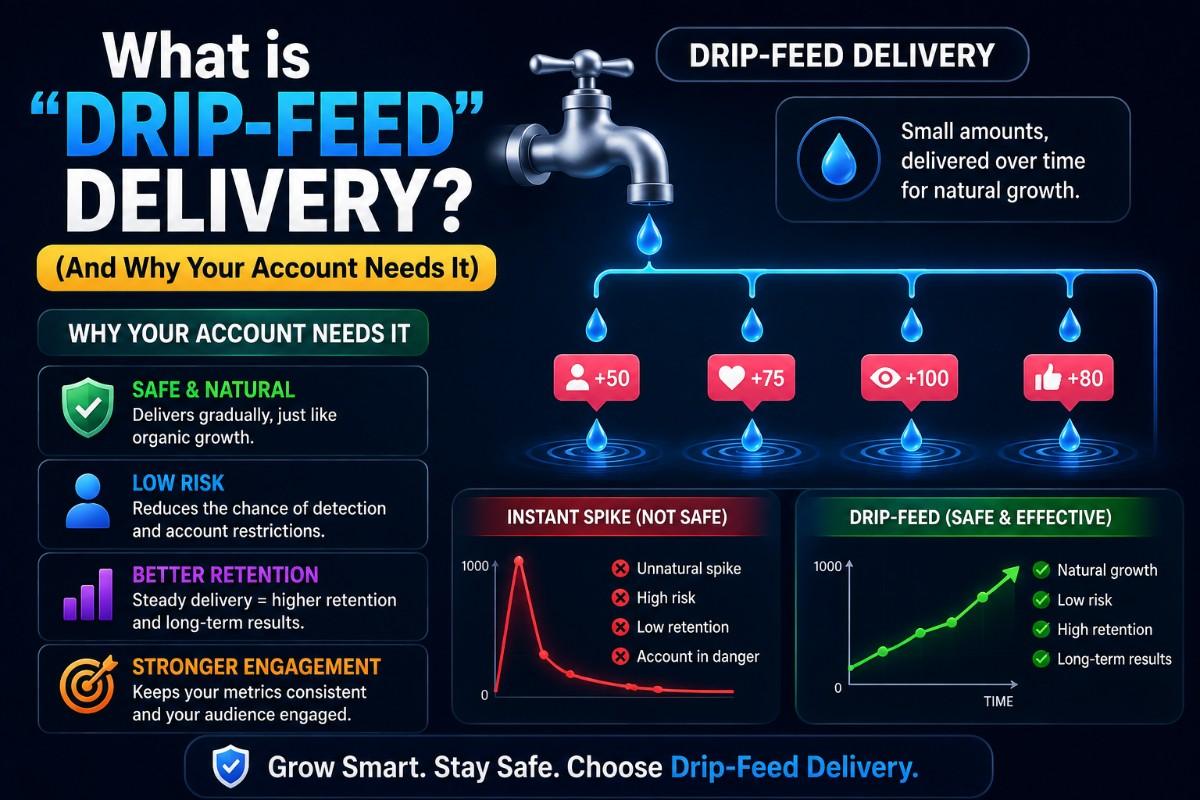 What is "DRIP-FEED" DELIVERY?

(And Why Your Account Needs It)

WHY YOUR ACCOUNT NEEDS IT

SAFE & NATURAL
Delivers gradually, just like organic growth.

LOW RISK
Reduces the chance of detection and account restrictions.

BETTER RETENTION
Steady delivery = higher retention and long-term results.

STRONGER ENGAGEMENT
Keeps your metrics consistent and your audience engaged.

DRIP-FEED DELIVERY

Small amounts, delivered over time for natural growth.

+50

+75

+100

+80

INSTANT SPIKE (NOT SAFE)

1000

0

Unnatural spike
High risk
Low retention
Account in danger

DRIP-FEED (SAFE & EFFECTIVE)

1000

0

TIME

Natural growth
Low risk
High retention
Long-term results

Grow Smart. Stay Safe. Choose Drip-Feed Delivery.